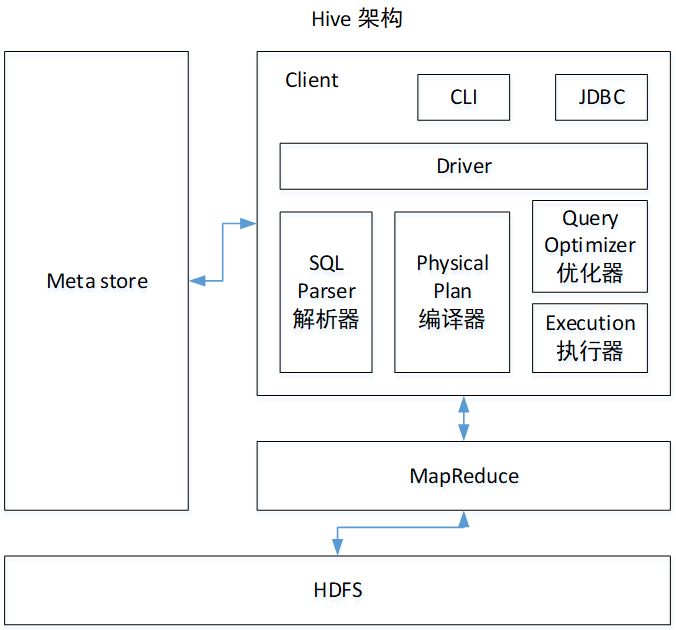 Hive 架构

Meta store

Client

CLI

JDBC

Driver

SQL Parser 解析器

Physical Plan 编译器

Query Optimizer 优化器

Execution 执行器

MapReduce

HDFS